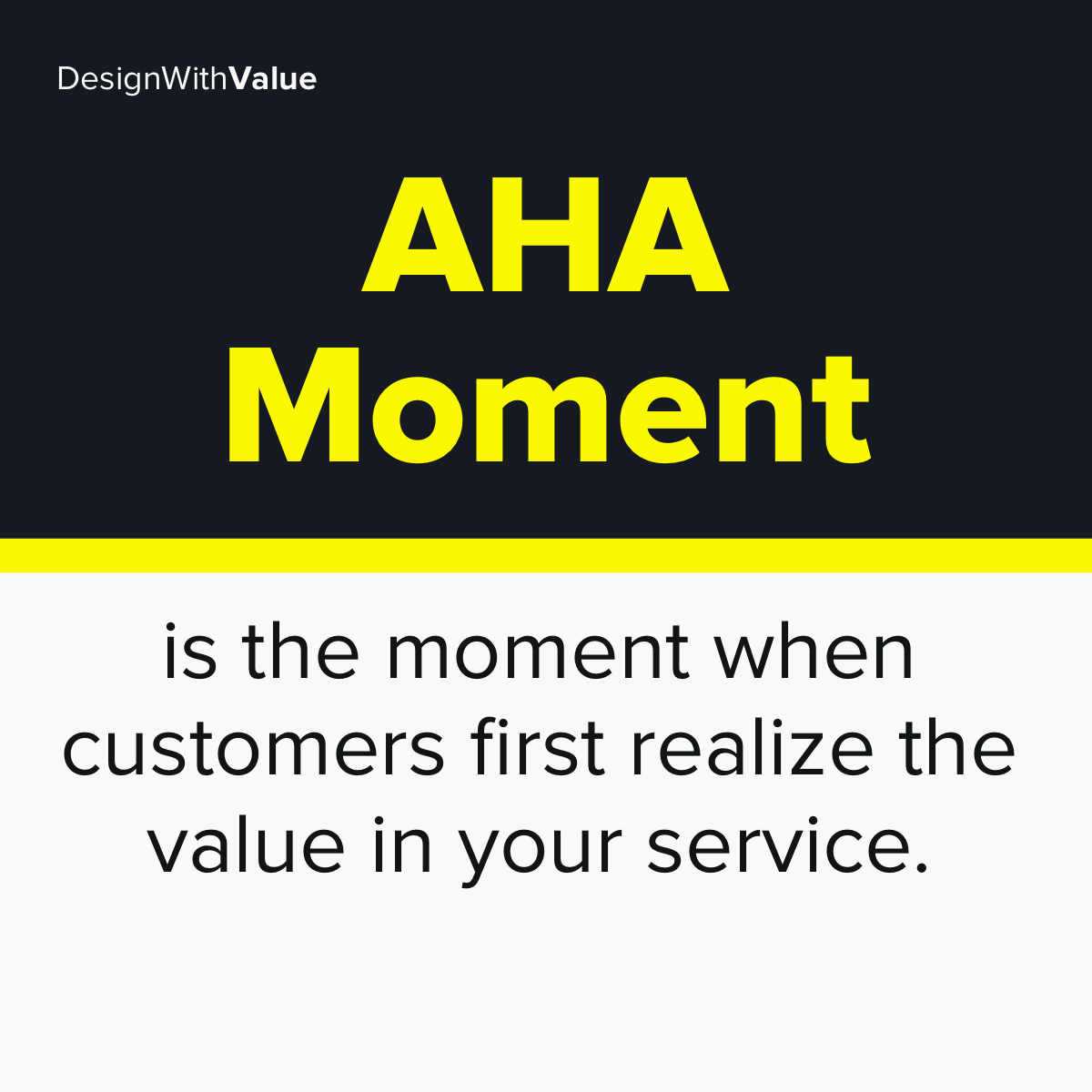 DesignWithValue

AHA Moment

is the moment when customers first realize the value in your service.